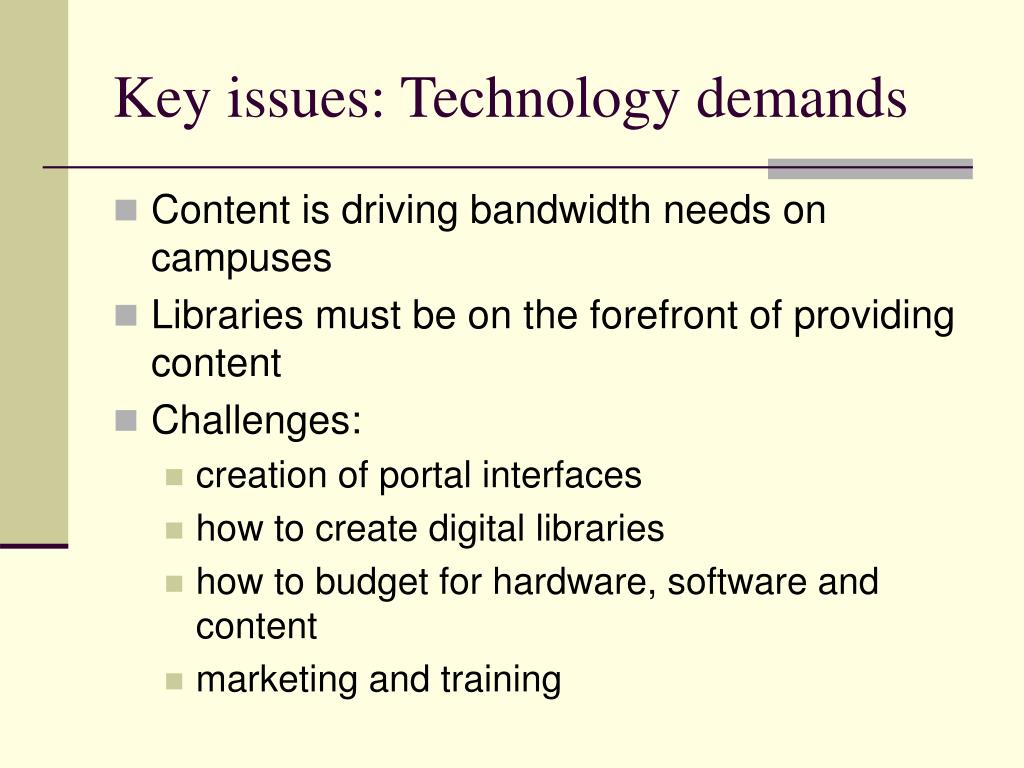 Key issues: Technology demands

- Content is driving bandwidth needs on campuses
- Libraries must be on the forefront of providing content
- Challenges:
  - creation of portal interfaces
  - how to create digital libraries
  - how to budget for hardware, software and content
  - marketing and training